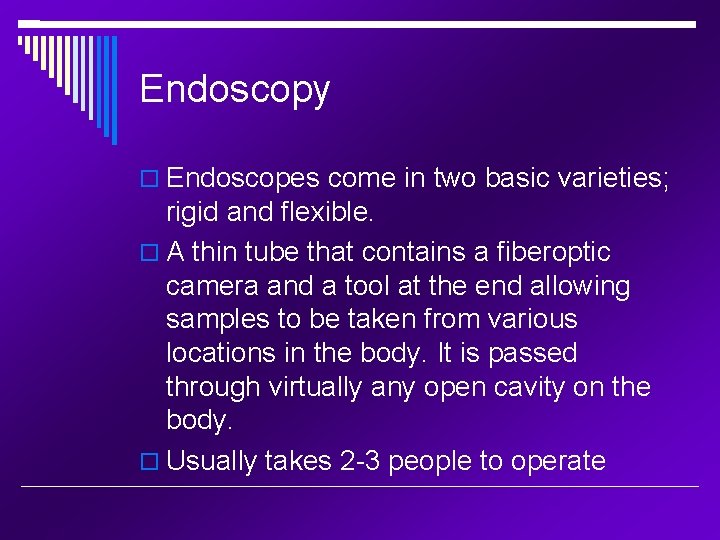 Endoscopy

Endoscopes come in two basic varieties; rigid and flexible.

A thin tube that contains a fiberoptic camera and a tool at the end allowing samples to be taken from various locations in the body. It is passed through virtually any open cavity on the body.

Usually takes 2-3 people to operate